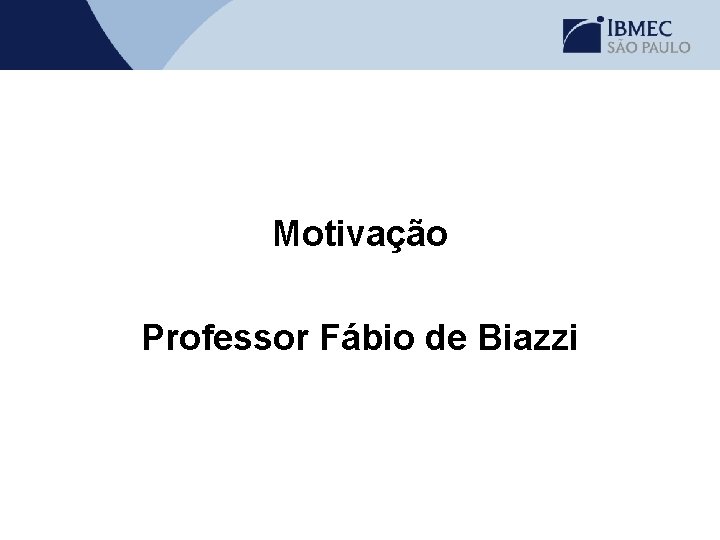 IBMEC
SÃO PAULO

Motivação

Professor Fábio de Biazzi